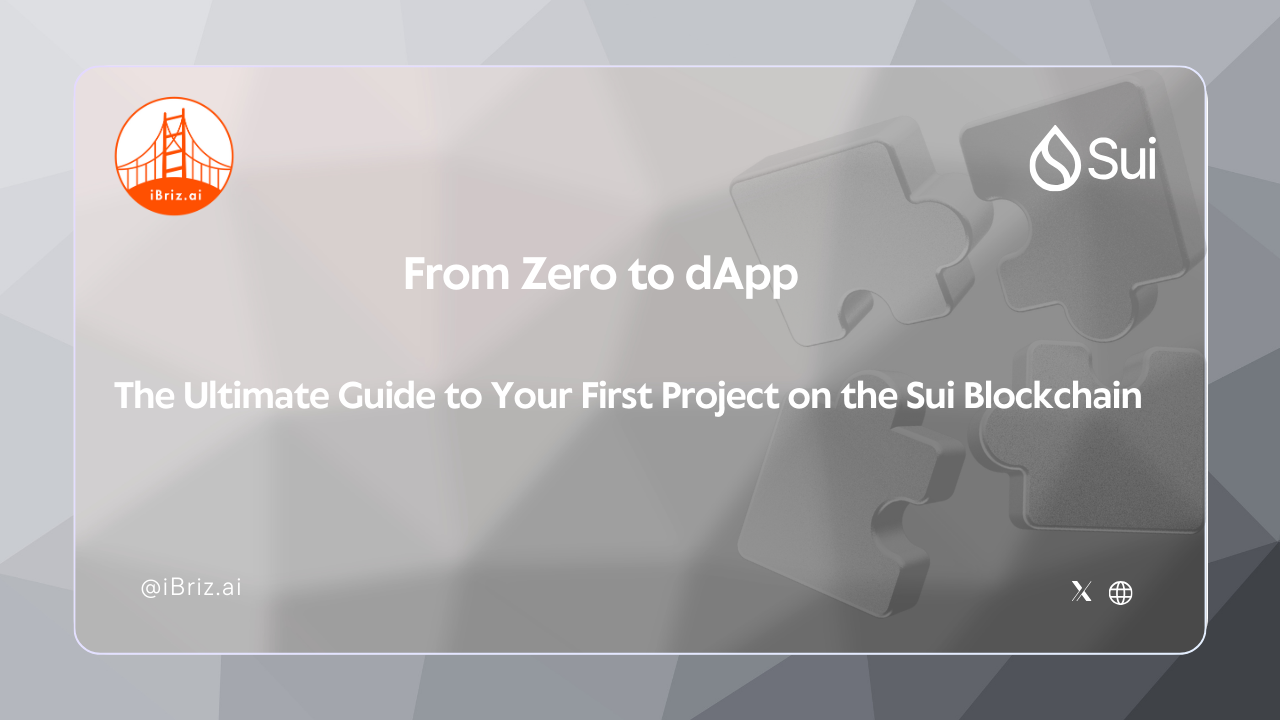 iBriz.ai

Sui

From Zero to dApp

The Ultimate Guide to Your First Project on the Sui Blockchain

@iBriz.ai